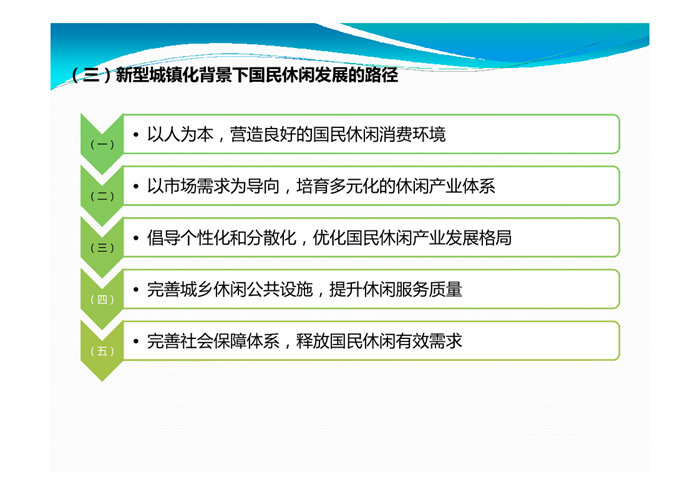 （三）新型城镇化背景下国民休闲发展的路径

（一）
• 以人为本，营造良好的国民休闲消费环境

（二）
• 以市场需求为导向，培育多元化的休闲产业体系

（三）
• 倡导个性化和分散化，优化国民休闲产业发展格局

（四）
• 完善城乡休闲公共设施，提升休闲服务质量

（五）
• 完善社会保障体系，释放国民休闲有效需求